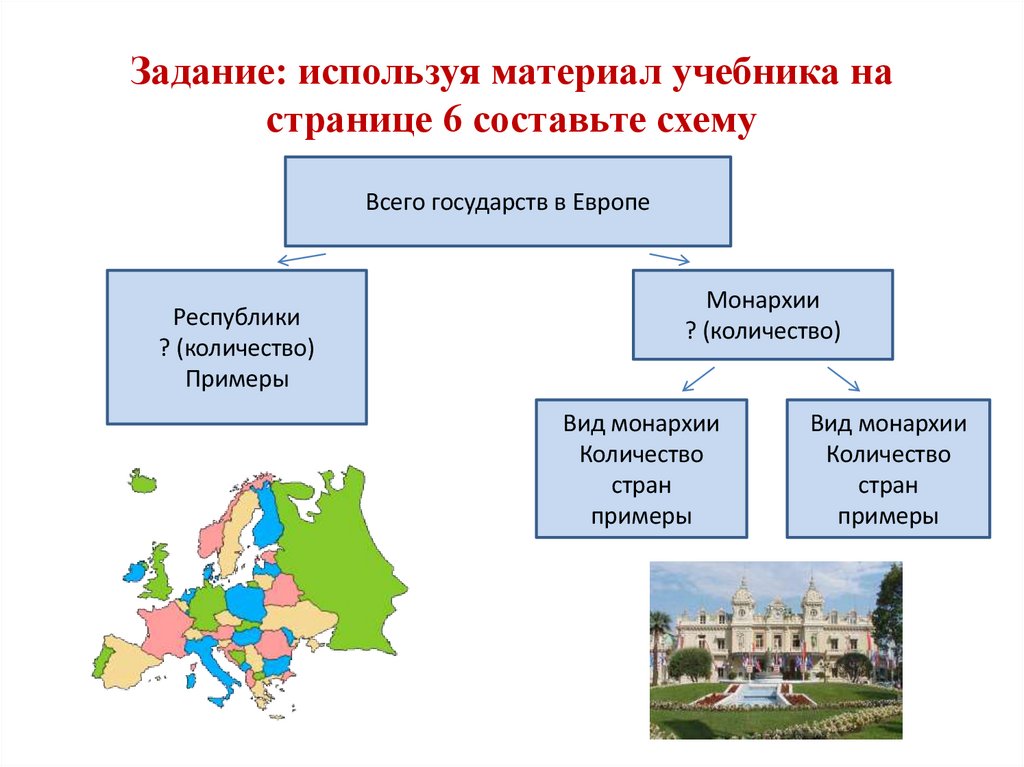 Задание: используя материал учебника на странице 6 составьте схему

Всего государств в Европе

Республики
? (количество)
Примеры

Монархии
? (количество)

Вид монархии
Количество
стран
примеры

Вид монархии
Количество
стран
примеры